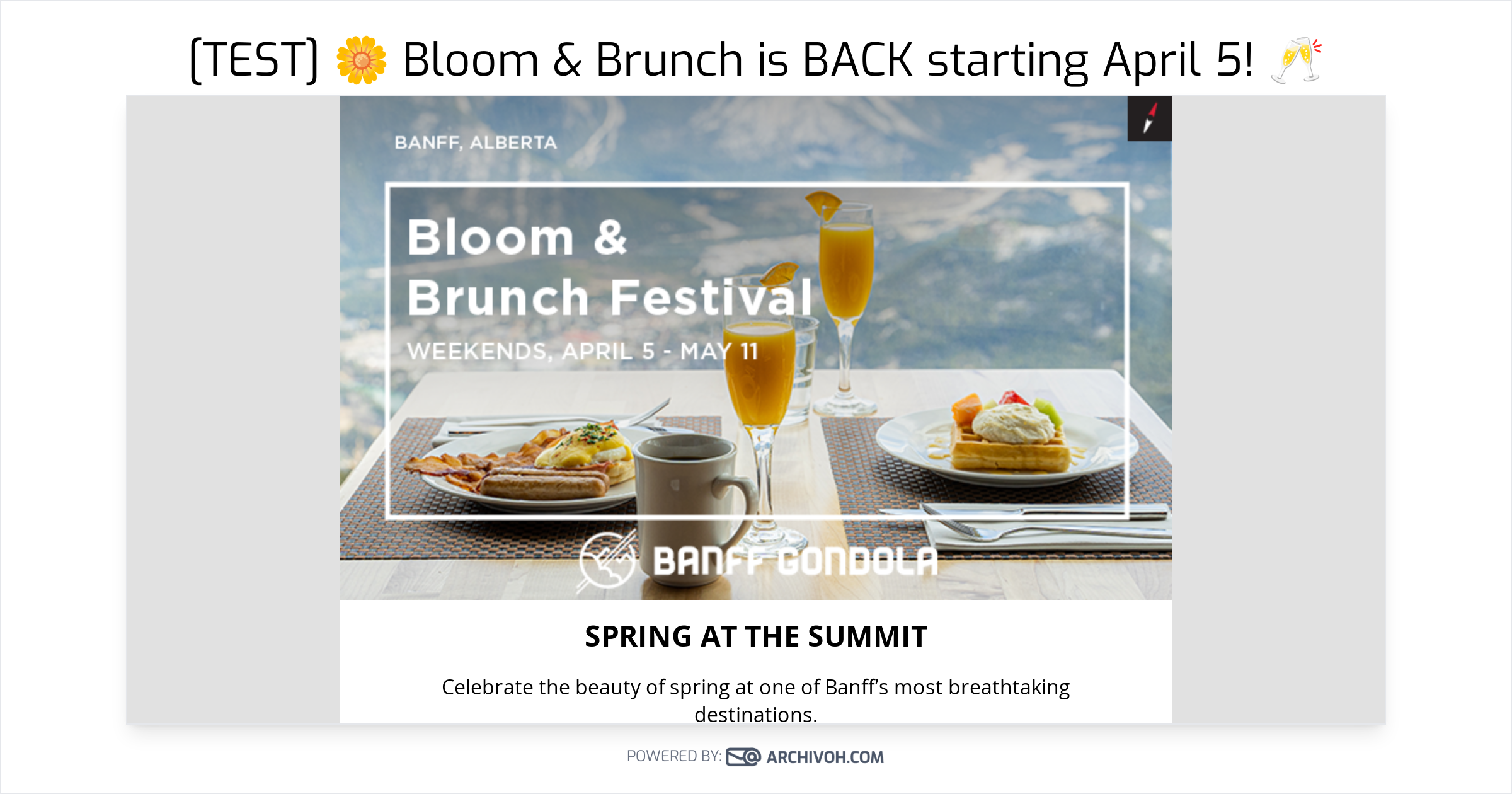 [TEST] 🌼 Bloom & Brunch is BACK starting April 5! 🥂

BANFF, ALBERTA

Bloom & Brunch Festival

WEEKENDS, APRIL 5 - MAY 11

BANFF GONDOLA

SPRING AT THE SUMMIT

Celebrate the beauty of spring at one of Banff's most breathtaking destinations.

POWERED BY: ARCHIVOH.COM